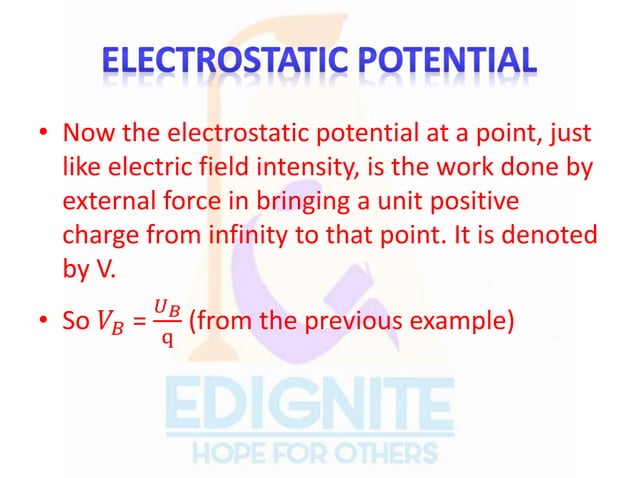 ELECTROSTATIC POTENTIAL

• Now the electrostatic potential at a point, just like electric field intensity, is the work done by external force in bringing a unit positive charge from infinity to that point. It is denoted by V.

• So $V_B = \frac{U_B}{q}$ (from the previous example)

EDIGNITE
HOPE FOR OTHERS